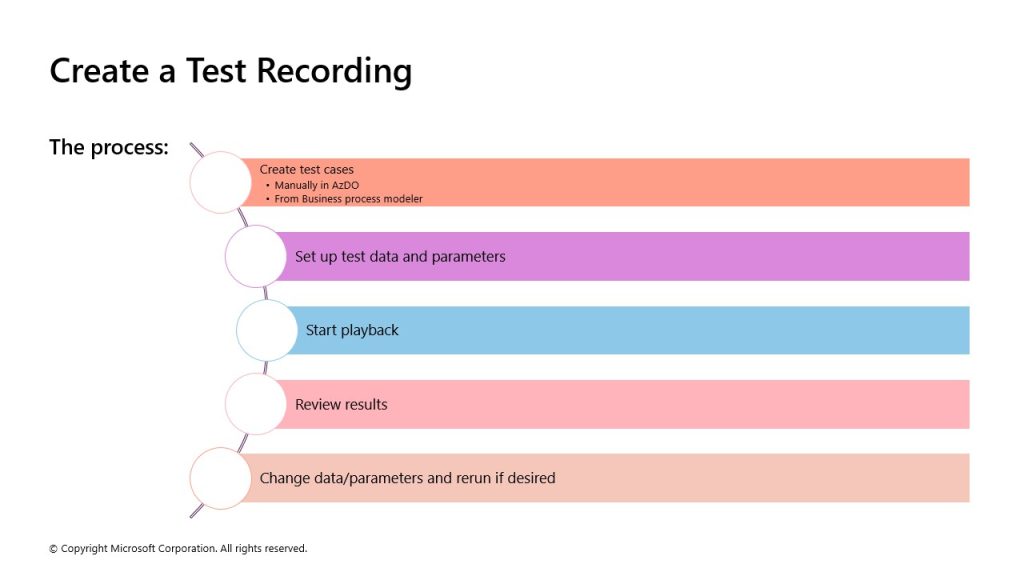 Create a Test Recording

The process:

Create test cases
• Manually in AzDO
• From Business process modeler

Set up test data and parameters

Start playback

Review results

Change data/parameters and rerun if desired

© Copyright Microsoft Corporation. All rights reserved.